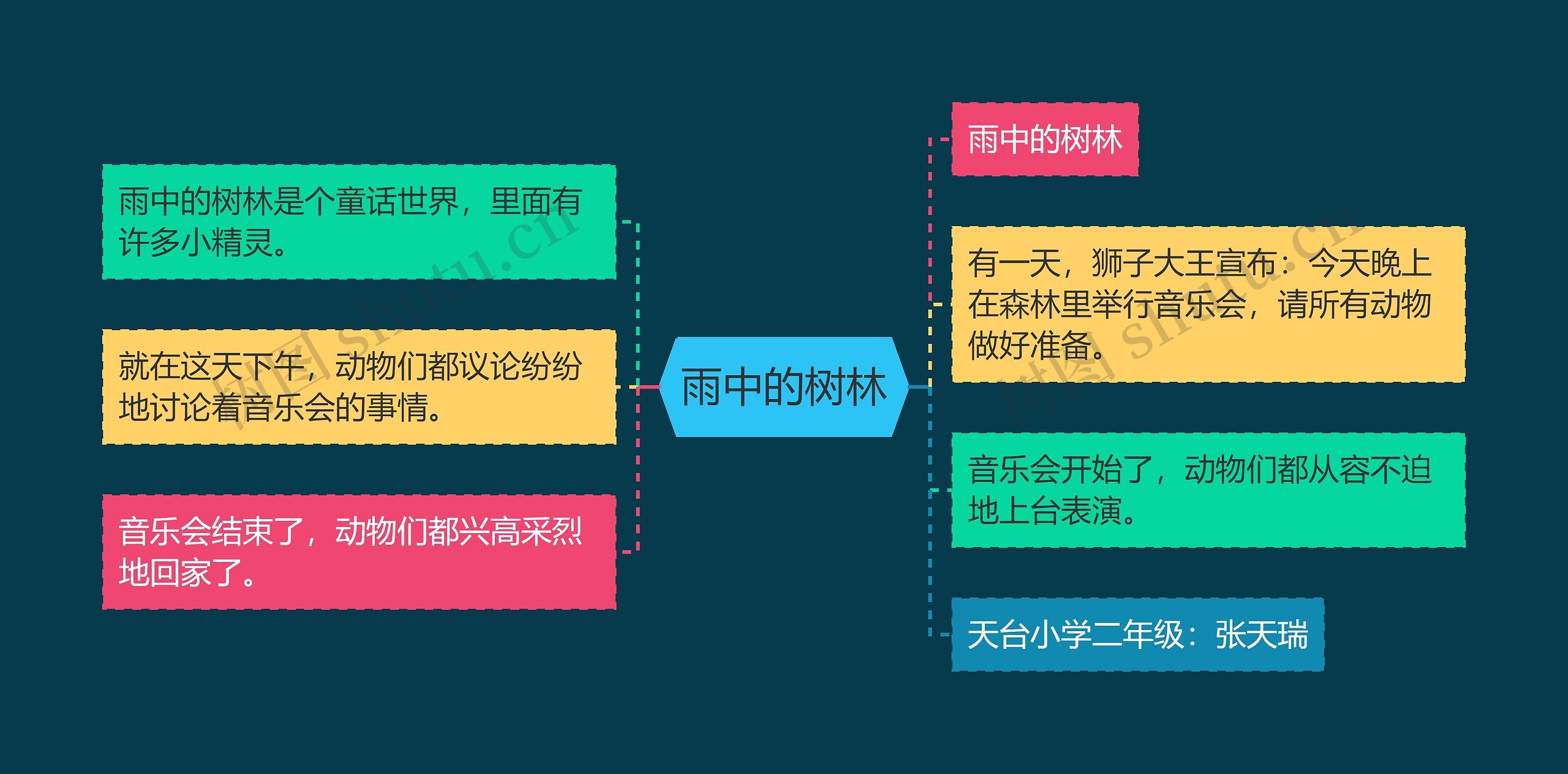 雨中的树林

雨中的树林

有一天，狮子大王宣布：今天晚上在森林里举行音乐会，请所有动物做好准备。

音乐会开始了，动物们都从容不迫地上台表演。

天台小学二年级：张天瑞

雨中的树林是个童话世界，里面有许多小精灵。

就在这天下午，动物们都议论纷纷地讨论着音乐会的事情。

音乐会结束了，动物们都兴高采烈地回家了。

树图 shutu.cn

树图 shutu.cn